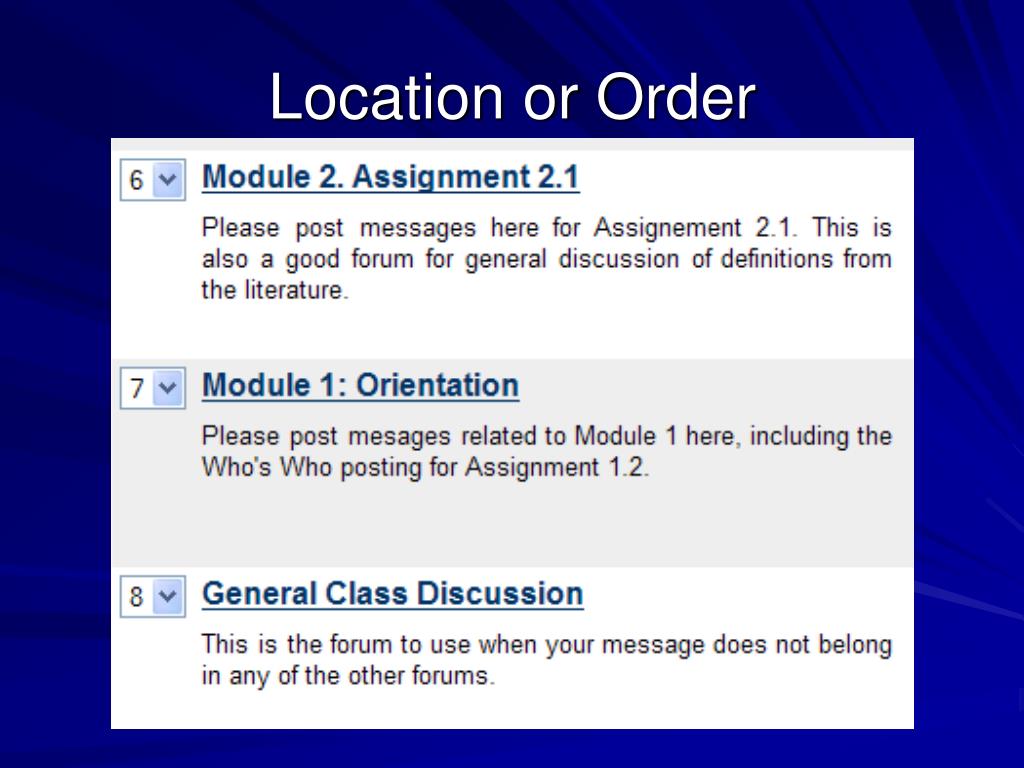 Location or Order

6

Module 2. Assignment 2.1

Please post messages here for Assignement 2.1. This is also a good forum for general discussion of definitions from the literature.

7

Module 1: Orientation

Please post mesages related to Module 1 here, including the Who's Who posting for Assignment 1.2.

8

General Class Discussion

This is the forum to use when your message does not belong in any of the other forums.